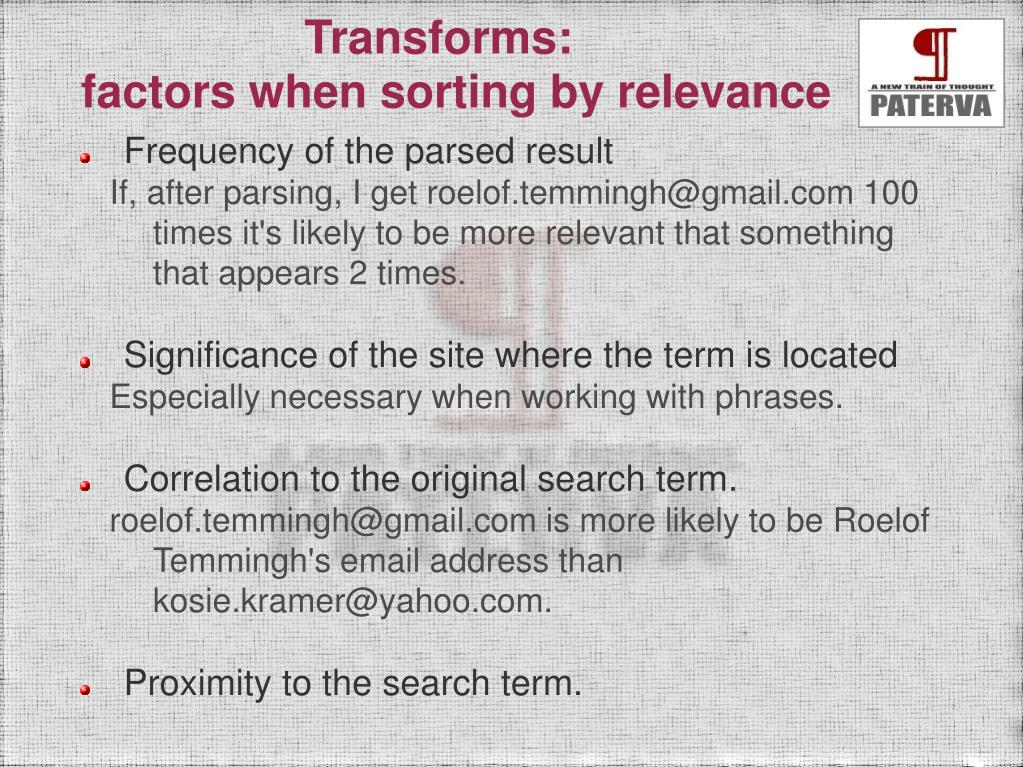 Transforms:
factors when sorting by relevance

A NEW TRAIN OF THOUGHT
PATERVA

Frequency of the parsed result
If, after parsing, I get roelof.temmingh@gmail.com 100 times it's likely to be more relevant that something that appears 2 times.

Significance of the site where the term is located
Especially necessary when working with phrases.

Correlation to the original search term.
roelof.temmingh@gmail.com is more likely to be Roelof Temmingh's email address than kosie.kramer@yahoo.com.

Proximity to the search term.